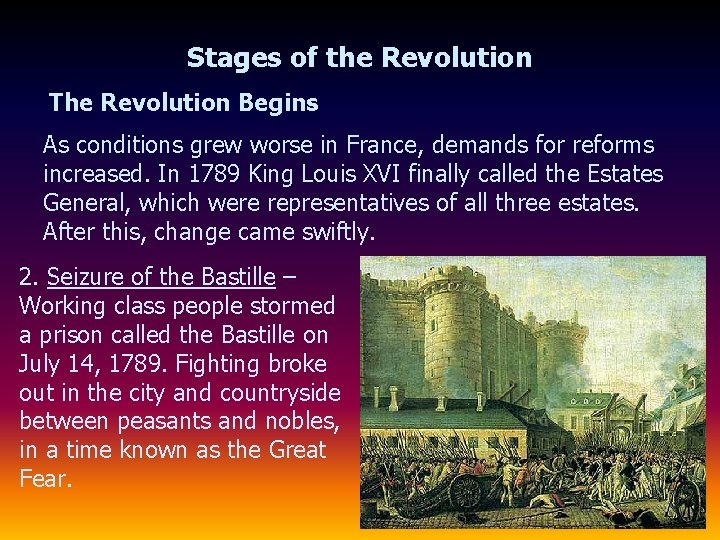 Stages of the Revolution

The Revolution Begins

As conditions grew worse in France, demands for reforms increased. In 1789 King Louis XVI finally called the Estates General, which were representatives of all three estates. After this, change came swiftly.

2. Seizure of the Bastille – Working class people stormed a prison called the Bastille on July 14, 1789. Fighting broke out in the city and countryside between peasants and nobles, in a time known as the Great Fear.